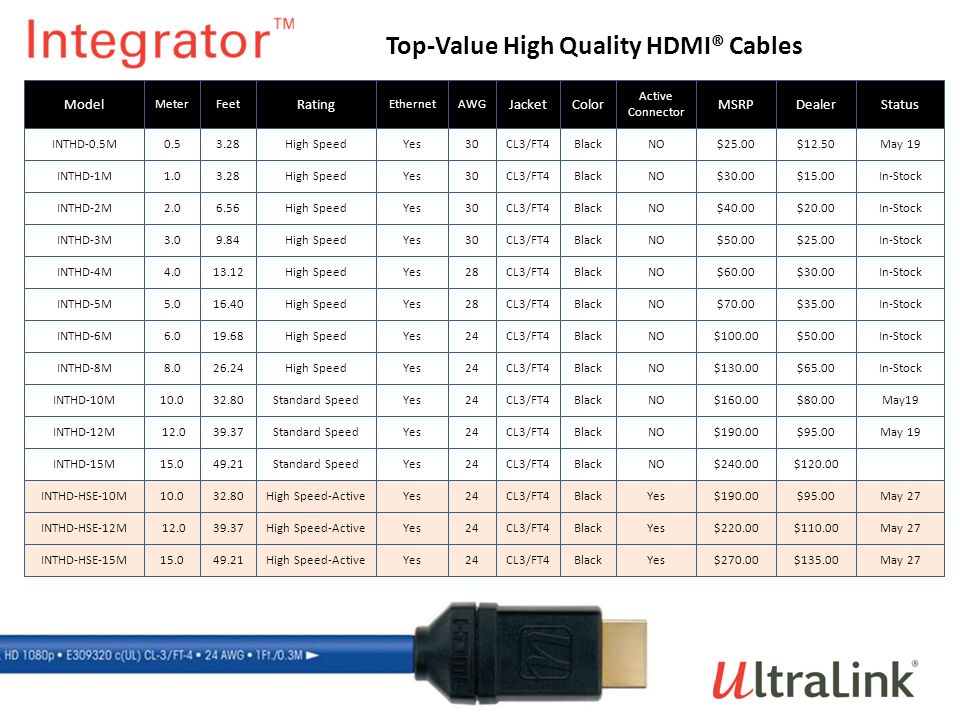 Integrator™

Top-Value High Quality HDMI® Cables

| Model | Meter | Feet | Rating | Ethernet | AWG | Jacket | Color | Active Connector | MSRP | Dealer | Status |
|---|---|---|---|---|---|---|---|---|---|---|---|
| INTHD-0.5M | 0.5 | 3.28 | High Speed | Yes | 30 | CL3/FT4 | Black | NO | $25.00 | $12.50 | May 19 |
| INTHD-1M | 1.0 | 3.28 | High Speed | Yes | 30 | CL3/FT4 | Black | NO | $30.00 | $15.00 | In-Stock |
| INTHD-2M | 2.0 | 6.56 | High Speed | Yes | 30 | CL3/FT4 | Black | NO | $40.00 | $20.00 | In-Stock |
| INTHD-3M | 3.0 | 9.84 | High Speed | Yes | 30 | CL3/FT4 | Black | NO | $50.00 | $25.00 | In-Stock |
| INTHD-4M | 4.0 | 13.12 | High Speed | Yes | 28 | CL3/FT4 | Black | NO | $60.00 | $30.00 | In-Stock |
| INTHD-5M | 5.0 | 16.40 | High Speed | Yes | 28 | CL3/FT4 | Black | NO | $70.00 | $35.00 | In-Stock |
| INTHD-6M | 6.0 | 19.68 | High Speed | Yes | 24 | CL3/FT4 | Black | NO | $100.00 | $50.00 | In-Stock |
| INTHD-8M | 8.0 | 26.24 | High Speed | Yes | 24 | CL3/FT4 | Black | NO | $130.00 | $65.00 | In-Stock |
| INTHD-10M | 10.0 | 32.80 | Standard Speed | Yes | 24 | CL3/FT4 | Black | NO | $160.00 | $80.00 | May19 |
| INTHD-12M | 12.0 | 39.37 | Standard Speed | Yes | 24 | CL3/FT4 | Black | NO | $190.00 | $95.00 | May 19 |
| INTHD-15M | 15.0 | 49.21 | Standard Speed | Yes | 24 | CL3/FT4 | Black | NO | $240.00 | $120.00 | |
| INTHD-HSE-10M | 10.0 | 32.80 | High Speed-Active | Yes | 24 | CL3/FT4 | Black | Yes | $190.00 | $95.00 | May 27 |
| INTHD-HSE-12M | 12.0 | 39.37 | High Speed-Active | Yes | 24 | CL3/FT4 | Black | Yes | $220.00 | $110.00 | May 27 |
| INTHD-HSE-15M | 15.0 | 49.21 | High Speed-Active | Yes | 24 | CL3/FT4 | Black | Yes | $270.00 | $135.00 | May 27 |

HD 1080p • E309320 c(UL) CL-3/FT-4 • 24 AWG • 1Ft./0.3M

UltraLink®